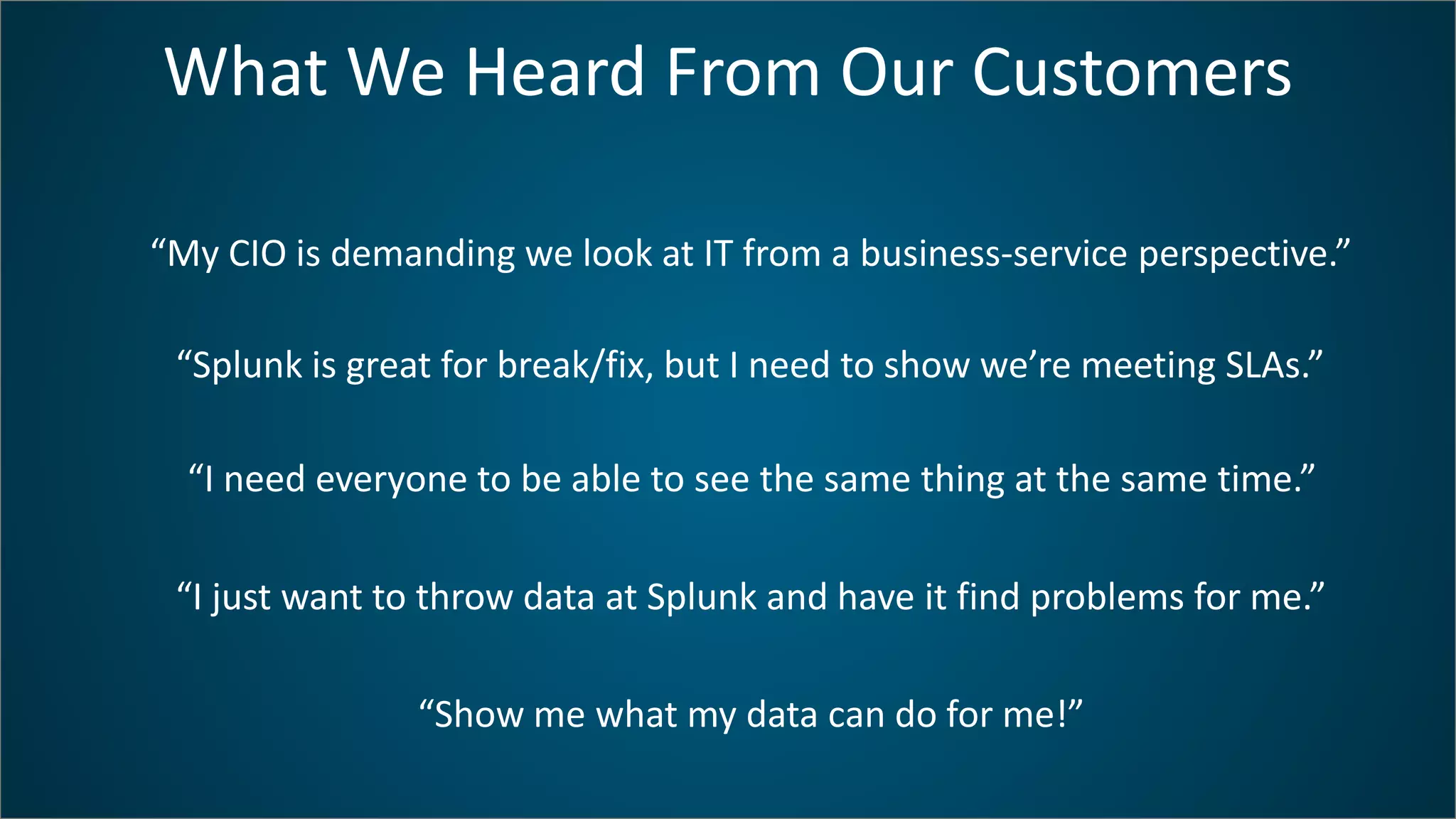 What We Heard From Our Customers

“My CIO is demanding we look at IT from a business-service perspective.”

“Splunk is great for break/fix, but I need to show we’re meeting SLAs.”

“I need everyone to be able to see the same thing at the same time.”

“I just want to throw data at Splunk and have it find problems for me.”

“Show me what my data can do for me!”